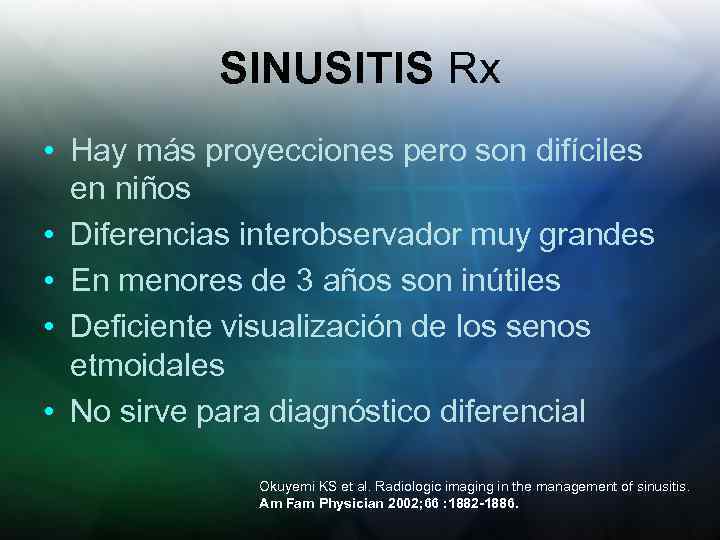 SINUSITIS Rx

• Hay más proyecciones pero son difíciles en niños
• Diferencias interobservador muy grandes
• En menores de 3 años son inútiles
• Deficiente visualización de los senos etmoidales
• No sirve para diagnóstico diferencial

Okuyemi KS et al. Radiologic imaging in the management of sinusitis. Am Fam Physician 2002;66 :1882-1886.